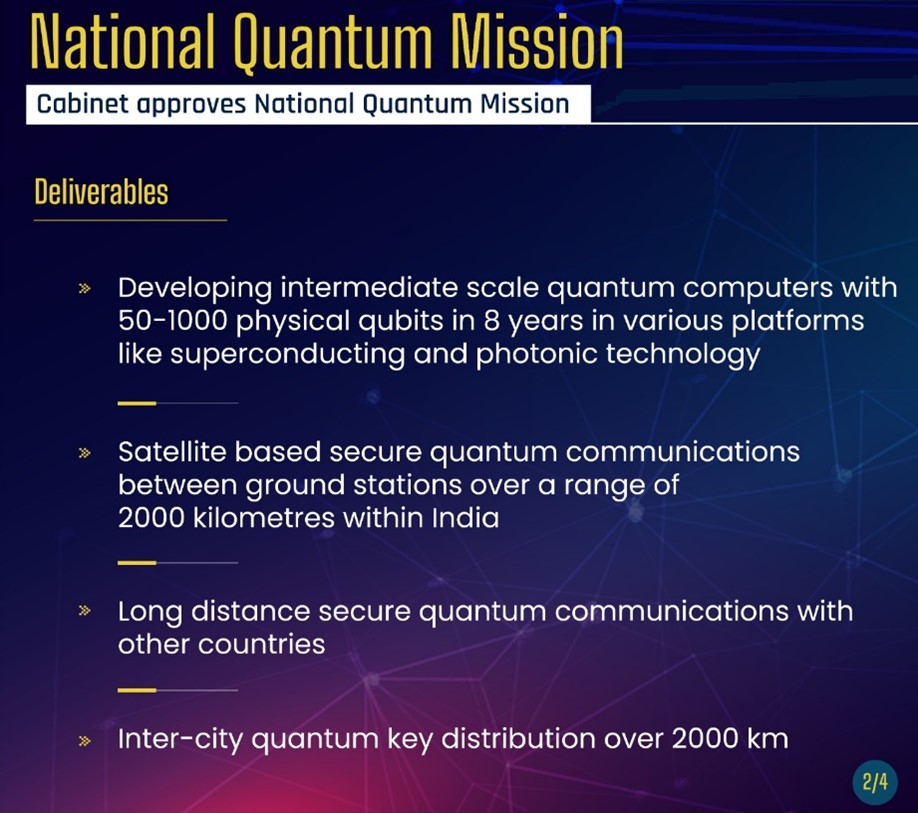 National Quantum Mission

Cabinet approves National Quantum Mission

Deliverables

» Developing intermediate scale quantum computers with 50-1000 physical qubits in 8 years in various platforms like superconducting and photonic technology

» Satellite based secure quantum communications between ground stations over a range of 2000 kilometres within India

» Long distance secure quantum communications with other countries

» Inter-city quantum key distribution over 2000 km

2/4